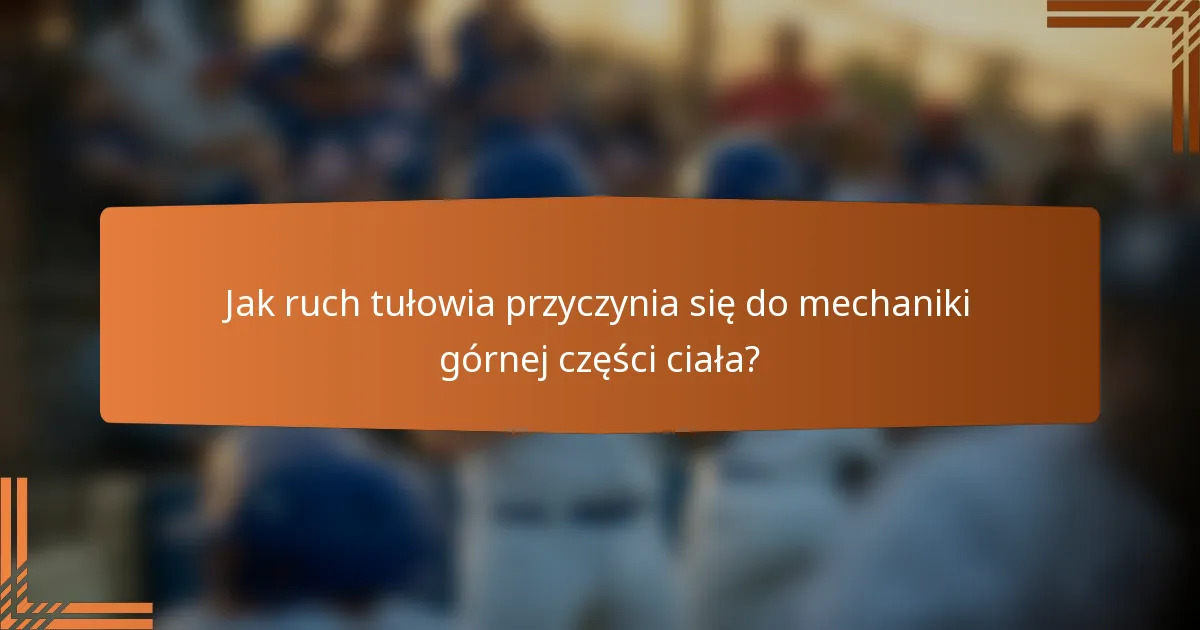 Jak ruch tułowia przyczynia się do mechaniki górnej części ciała?